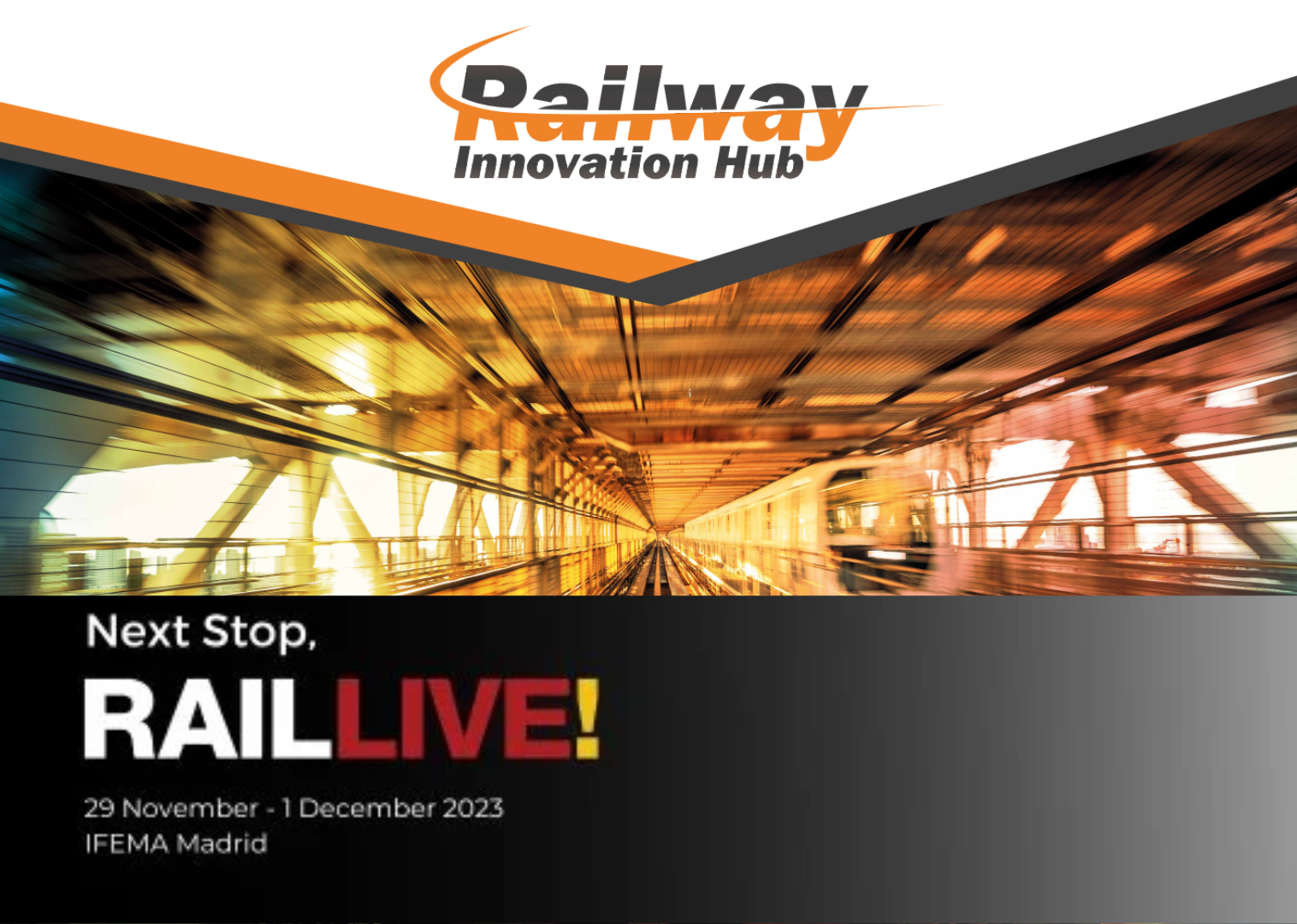 Railway
Innovation Hub

Next Stop,

RAILLIVE!

29 November - 1 December 2023
IFEMA Madrid